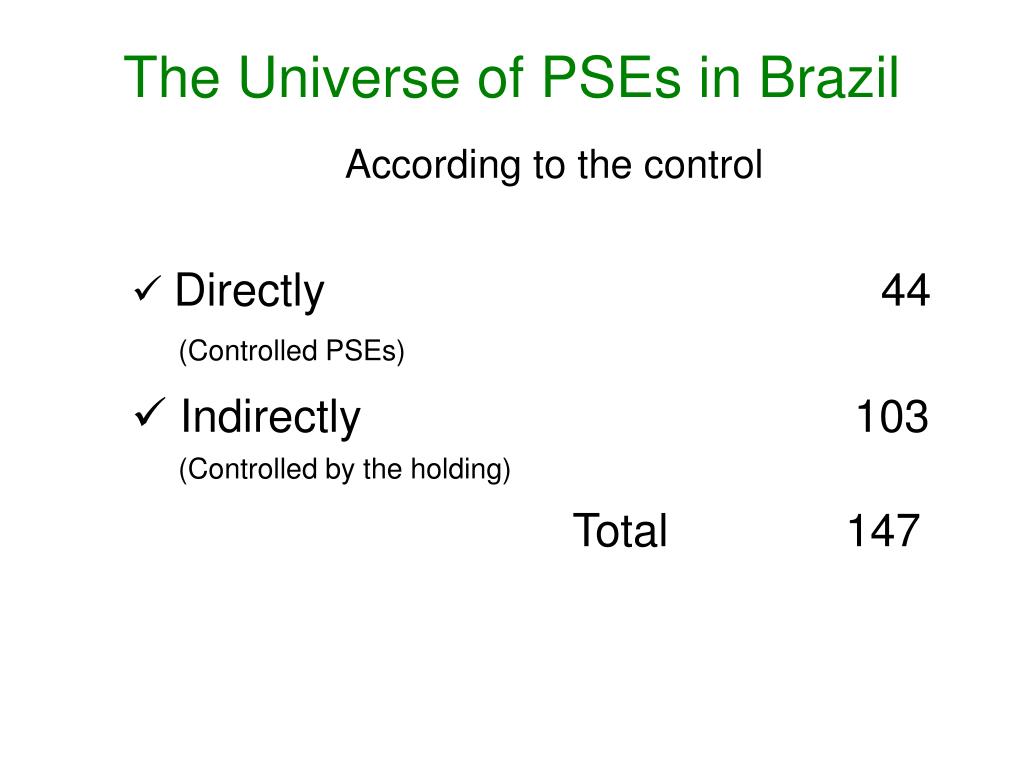 The Universe of PSEs in Brazil

According to the control

✓ Directly 44

(Controlled PSEs)

✓ Indirectly 103

(Controlled by the holding)

Total 147